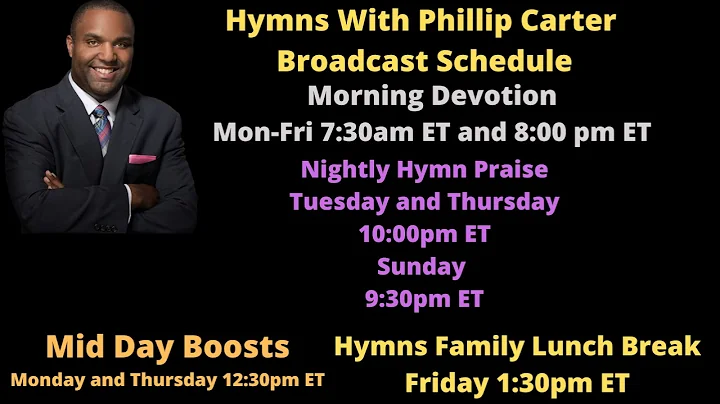 Hymns With Phillip Carter
Broadcast Schedule

Morning Devotion
Mon-Fri 7:30am ET and 8:00 pm ET

Nightly Hymn Praise
Tuesday and Thursday
10:00pm ET
Sunday
9:30pm ET

Mid Day Boosts
Monday and Thursday 12:30pm ET

Hymns Family Lunch Break
Friday 1:30pm ET